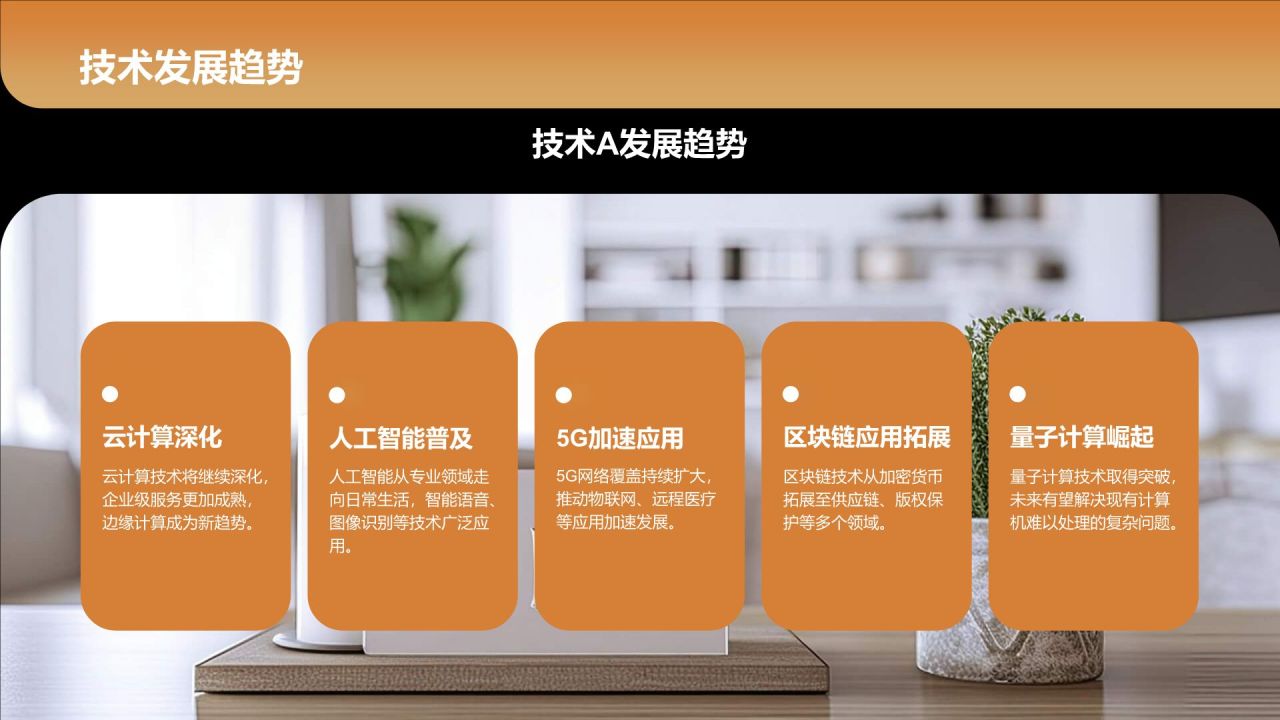 技术发展趋势

技术A发展趋势

云计算深化

云计算技术将继续深化，企业级服务更加成熟，边缘计算成为新趋势。

人工智能普及

人工智能从专业领域走向日常生活，智能语音、图像识别等技术广泛应用。

5G加速应用

5G网络覆盖持续扩大，推动物联网、远程医疗等应用加速发展。

区块链应用拓展

区块链技术从加密货币拓展至供应链、版权保护等多个领域。

量子计算崛起

量子计算技术取得突破，未来有望解决现有计算机难以处理的复杂问题。